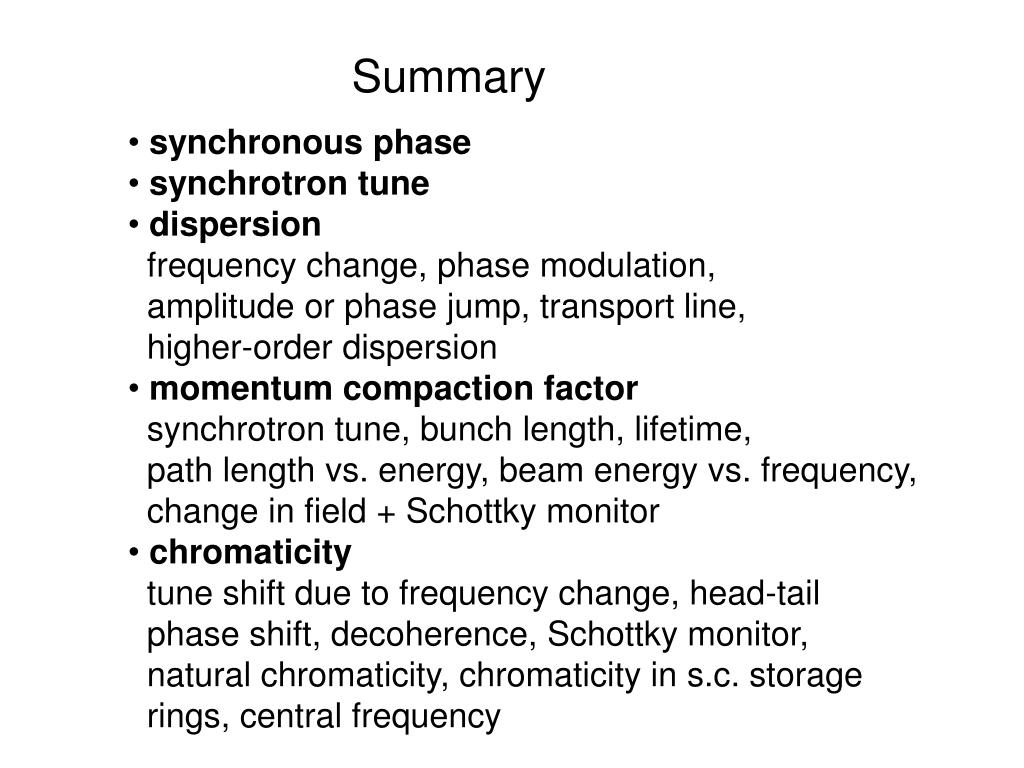 Summary

• synchronous phase
• synchrotron tune
• dispersion
frequency change, phase modulation, amplitude or phase jump, transport line, higher-order dispersion
• momentum compaction factor
synchrotron tune, bunch length, lifetime, path length vs. energy, beam energy vs. frequency, change in field + Schottky monitor
• chromaticity
tune shift due to frequency change, head-tail phase shift, decoherence, Schottky monitor, natural chromaticity, chromaticity in s.c. storage rings, central frequency